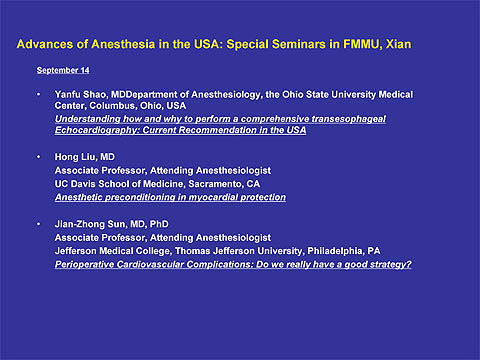 Advances of Anesthesia in the USA: Special Seminars in FMMU, Xian

September 14

• Yanfu Shao, MDDepartment of Anesthesiology, the Ohio State University Medical Center, Columbus, Ohio, USA
Understanding how and why to perform a comprehensive transesophageal Echocardiography: Current Recommendation in the USA

• Hong Liu, MD
Associate Professor, Attending Anesthesiologist
UC Davis School of Medicine, Sacramento, CA
Anesthetic preconditioning in myocardial protection

• Jian-Zhong Sun, MD, PhD
Associate Professor, Attending Anesthesiologist
Jefferson Medical College, Thomas Jefferson University, Philadelphia, PA
Perioperative Cardiovascular Complications: Do we really have a good strategy?